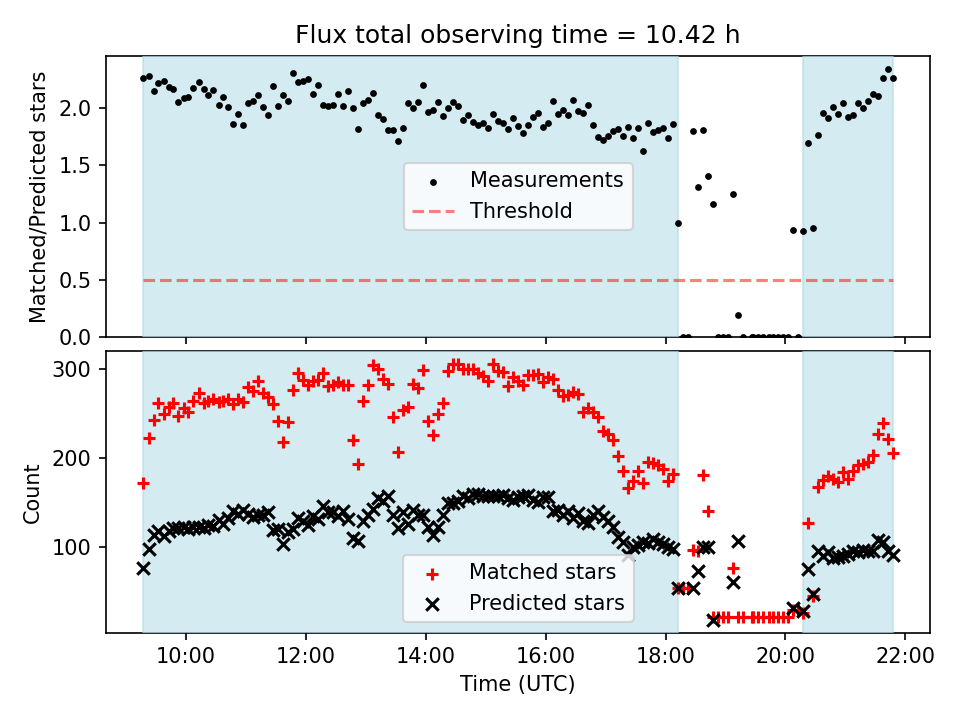 Flux total observing time = 10.42 h

Matched/Predicted stars

2.0
1.5
1.0
0.5
0.0

Measurements
Threshold

Count

300
200
100

Matched stars
Predicted stars

10:00 12:00 14:00 16:00 18:00 20:00 22:00
Time (UTC)